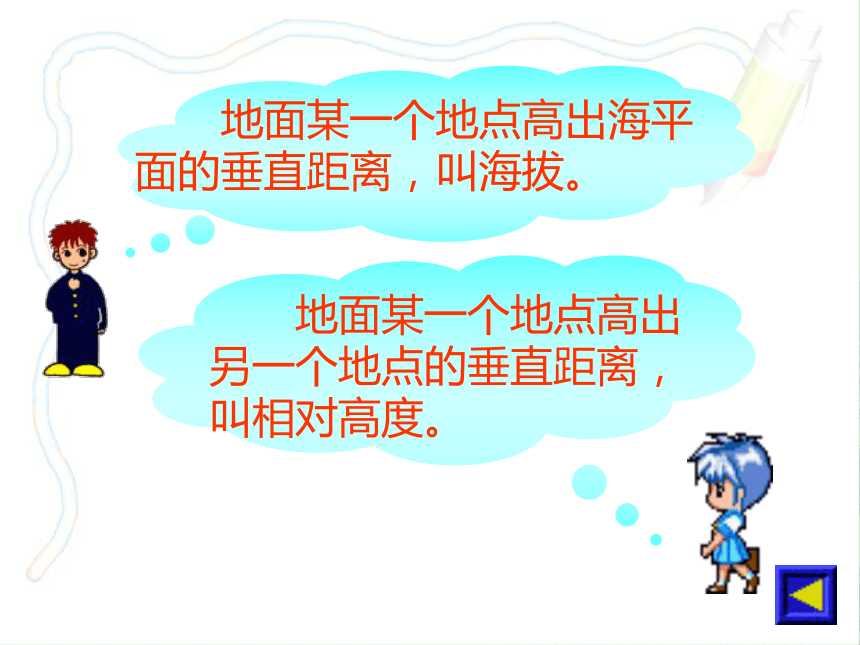 地面某一个地点高出海平面的垂直距离，叫海拔。

地面某一个地点高出另一个地点的垂直距离，叫相对高度。